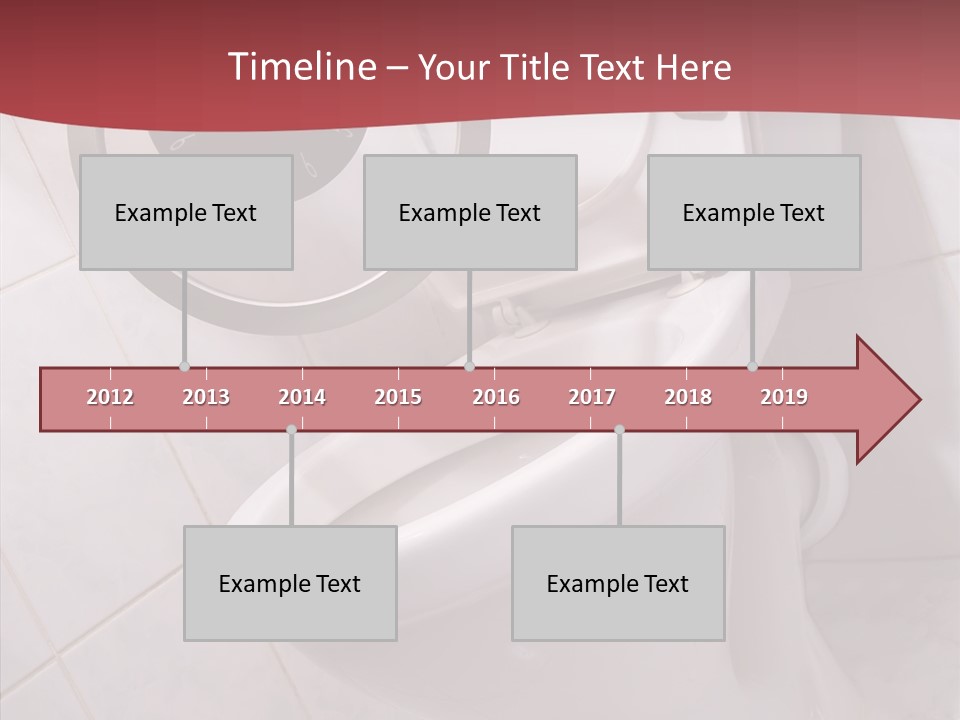 Timeline – Your Title Text Here

Example Text

Example Text

Example Text

2012 2013 2014 2015 2016 2017 2018 2019

Example Text

Example Text